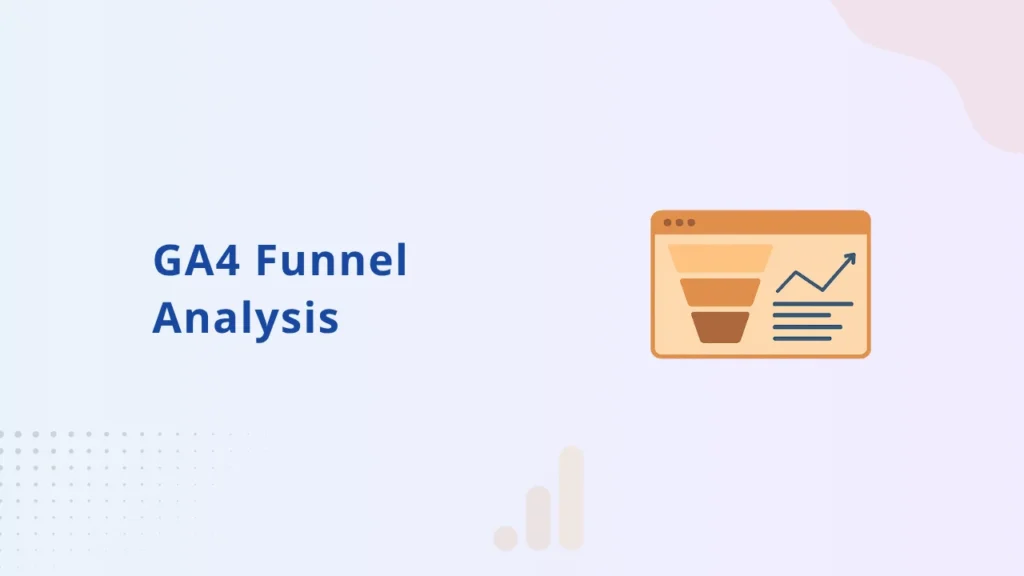 GA4 Funnel Analysis